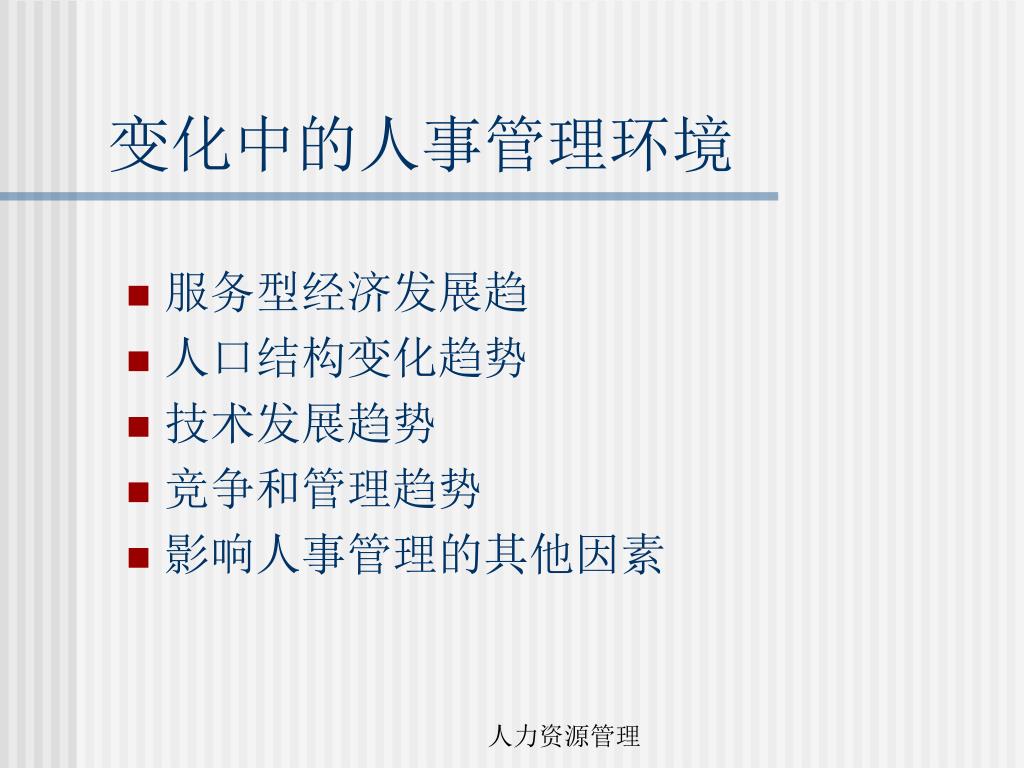 变化中的人事管理环境

- 服务型经济发展趋
- 人口结构变化趋势
- 技术发展趋势
- 竞争和管理趋势
- 影响人事管理的其他因素

人力资源管理